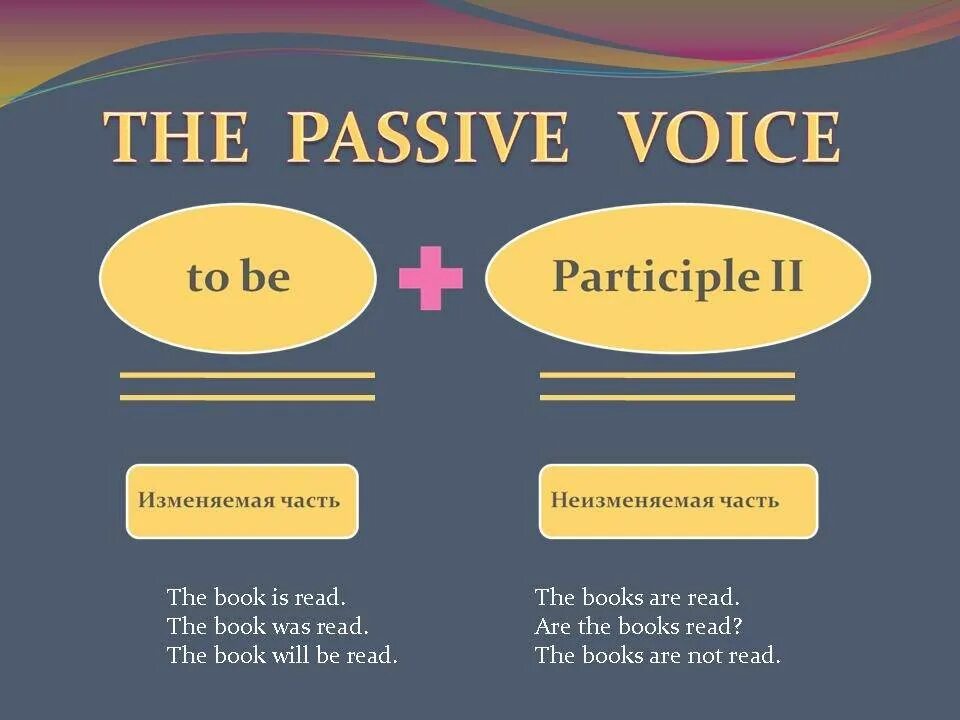 THE PASSIVE VOICE

to be + Participle II

Изменяемая часть

Неизменяемая часть

The book is read.
The book was read.
The book will be read.

The books are read.
Are the books read?
The books are not read.